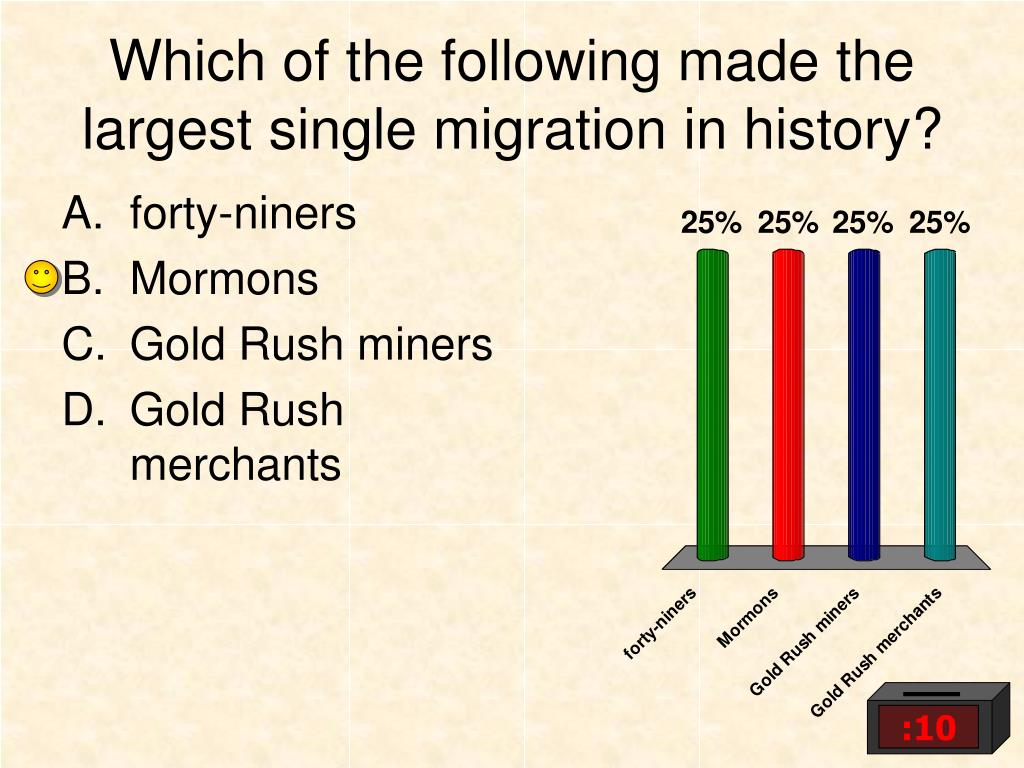 Which of the following made the largest single migration in history?

A. forty-niners
B. Mormons
C. Gold Rush miners
D. Gold Rush merchants

25% 25% 25% 25%

forty-niners
Mormons
Gold Rush miners
Gold Rush merchants

:10